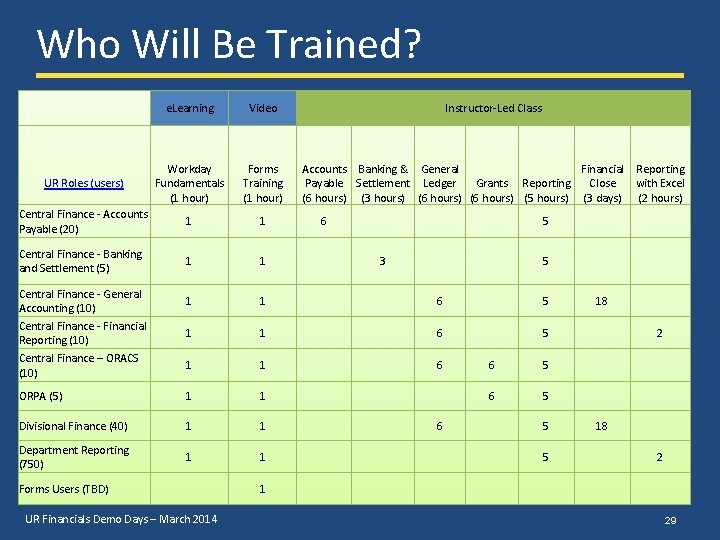 Who Will Be Trained?

| | eLearning | Video | Instructor-Led Class | | | | | | |
|---|---|---|---|---|---|---|---|---|---|
| UR Roles (users) | Workday Fundamentals (1 hour) | Forms Training (1 hour) | Accounts Payable (6 hours) | Banking & Settlement (3 hours) | General Ledger (6 hours) | Grants (6 hours) | Reporting (5 hours) | Financial Close (3 days) | Reporting with Excel (2 hours) |
| Central Finance - Accounts Payable (20) | 1 | 1 | 6 | | | | 5 | | |
| Central Finance - Banking and Settlement (5) | 1 | 1 | | 3 | | | 5 | | |
| Central Finance - General Accounting (10) | 1 | 1 | | | 6 | | 5 | 18 | |
| Central Finance - Financial Reporting (10) | 1 | 1 | | | 6 | | 5 | | 2 |
| Central Finance – ORACS (10) | 1 | 1 | | | 6 | 6 | 5 | | |
| ORPA (5) | 1 | 1 | | | | 6 | 5 | | |
| Divisional Finance (40) | 1 | 1 | | | 6 | | 5 | 18 | |
| Department Reporting (750) | 1 | 1 | | | | | 5 | | 2 |
| Forms Users (TBD) | | 1 | | | | | | | |

UR Financials Demo Days – March 2014

29